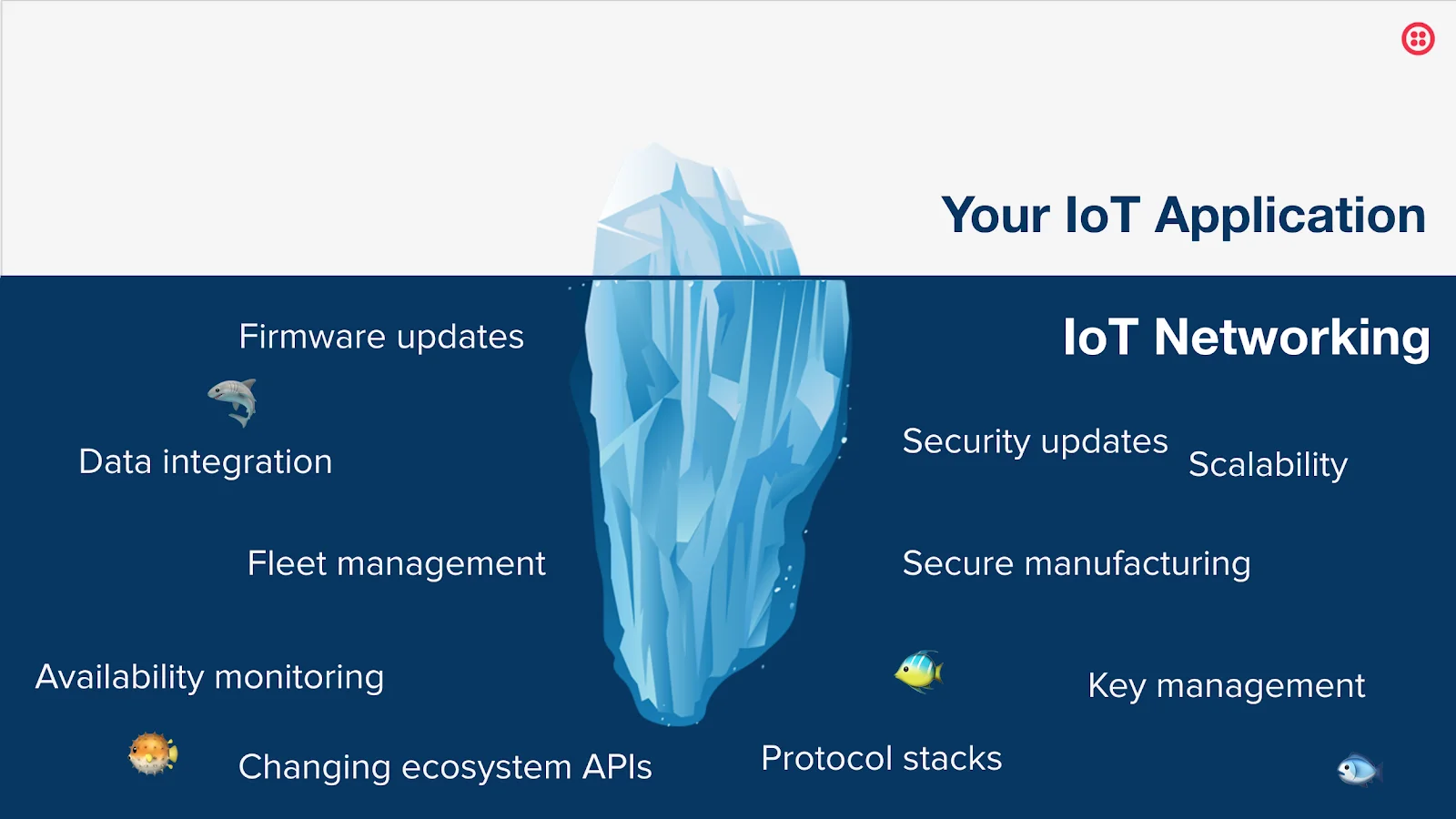 Your IoT Application

IoT Networking

Firmware updates

Data integration

Fleet management

Availability monitoring

Changing ecosystem APIs

Security updates

Scalability

Secure manufacturing

Key management

Protocol stacks